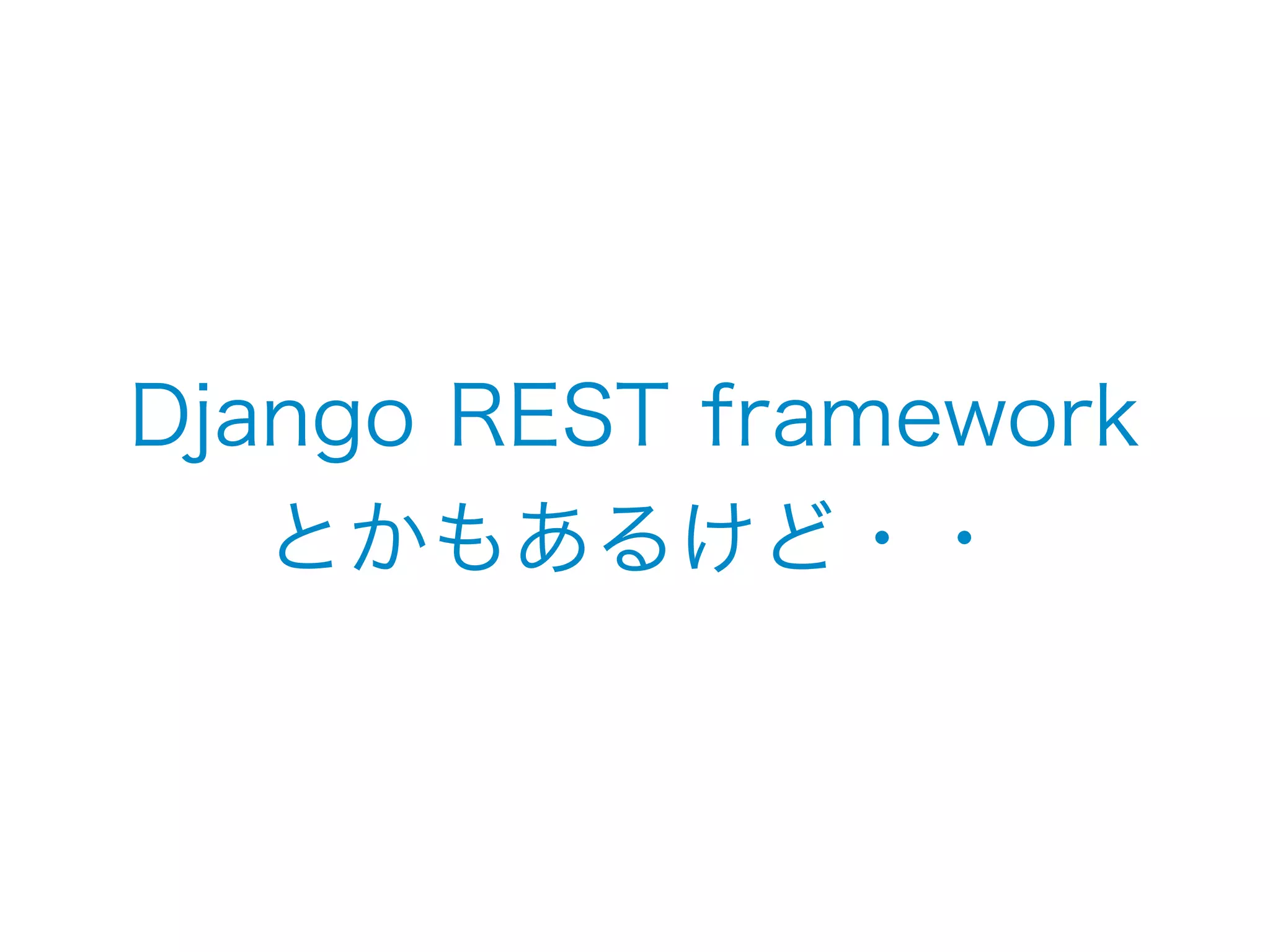 Django REST framework
とかもあるけど・・